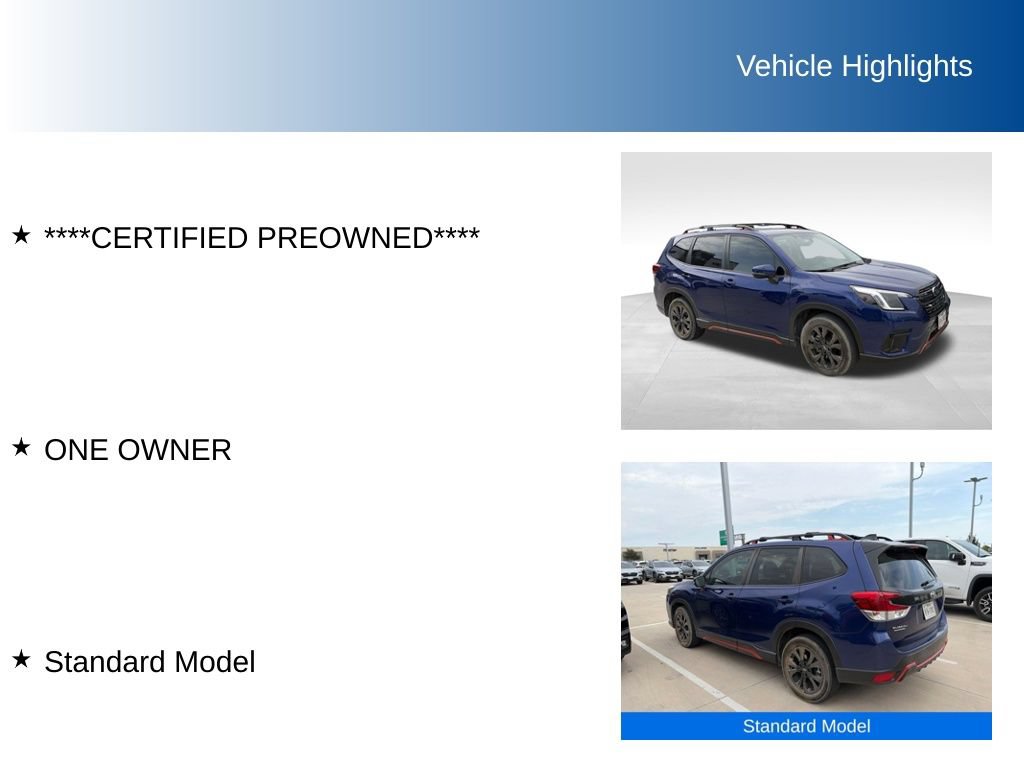 Vehicle Highlights

★ ****CERTIFIED PREOWNED****

★ ONE OWNER

★ Standard Model

Standard Model